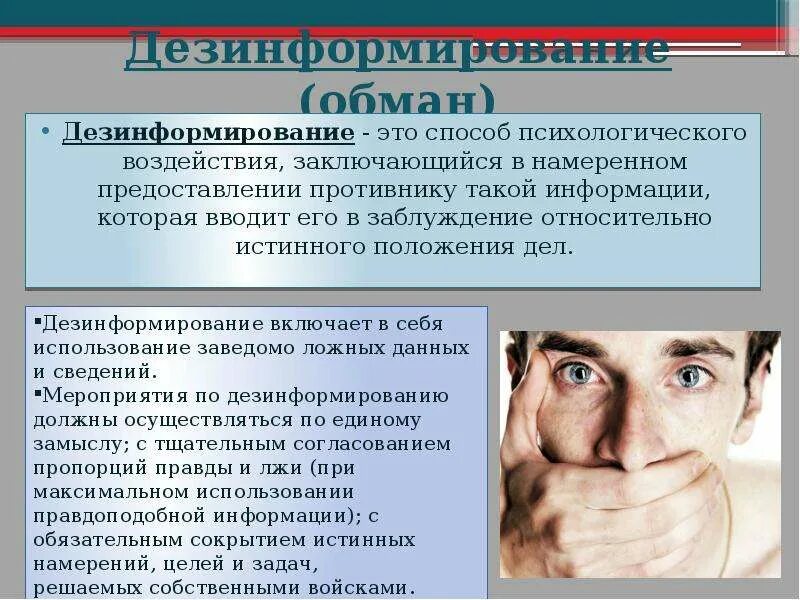 Дезинформирование (обман)

• Дезинформирование - это способ психологического воздействия, заключающийся в намеренном предоставлении противнику такой информации, которая вводит его в заблуждение относительно истинного положения дел.

▪Дезинформирование включает в себя использование заведомо ложных данных и сведений.
▪Мероприятия по дезинформированию должны осуществляться по единому замыслу; с тщательным согласованием пропорций правды и лжи (при максимальном использовании правдоподобной информации); с обязательным сокрытием истинных намерений, целей и задач, решаемых собственными войсками.